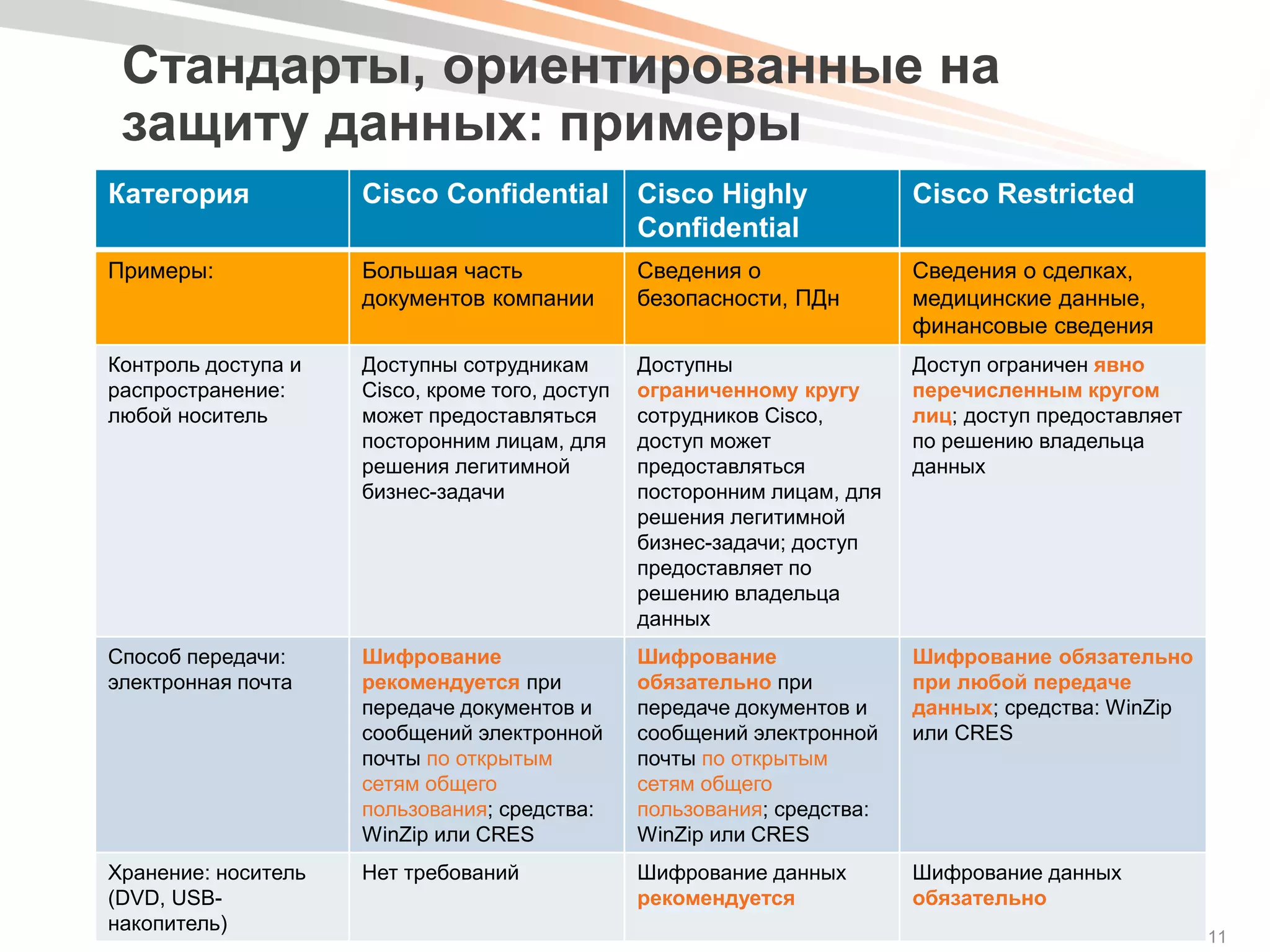 Стандарты, ориентированные на защиту данных: примеры

| Категория | Cisco Confidential | Cisco Highly Confidential | Cisco Restricted |
|---|---|---|---|
| Примеры: | Большая часть документов компании | Сведения о безопасности, ПДн | Сведения о сделках, медицинские данные, финансовые сведения |
| Контроль доступа и распространение: любой носитель | Доступны сотрудникам Cisco, кроме того, доступ может предоставляться посторонним лицам, для решения легитимной бизнес-задачи | Доступны ограниченному кругу сотрудников Cisco, доступ может предоставляться посторонним лицам, для решения легитимной бизнес-задачи; доступ предоставляет по решению владельца данных | Доступ ограничен явно перечисленным кругом лиц; доступ предоставляет по решению владельца данных |
| Способ передачи: электронная почта | Шифрование рекомендуется при передаче документов и сообщений электронной почты по открытым сетям общего пользования; средства: WinZip или CRES | Шифрование обязательно при передаче документов и сообщений электронной почты по открытым сетям общего пользования; средства: WinZip или CRES | Шифрование обязательно при любой передаче данных; средства: WinZip или CRES |
| Хранение: носитель (DVD, USB-накопитель) | Нет требований | Шифрование данных рекомендуется | Шифрование данных обязательно |

11